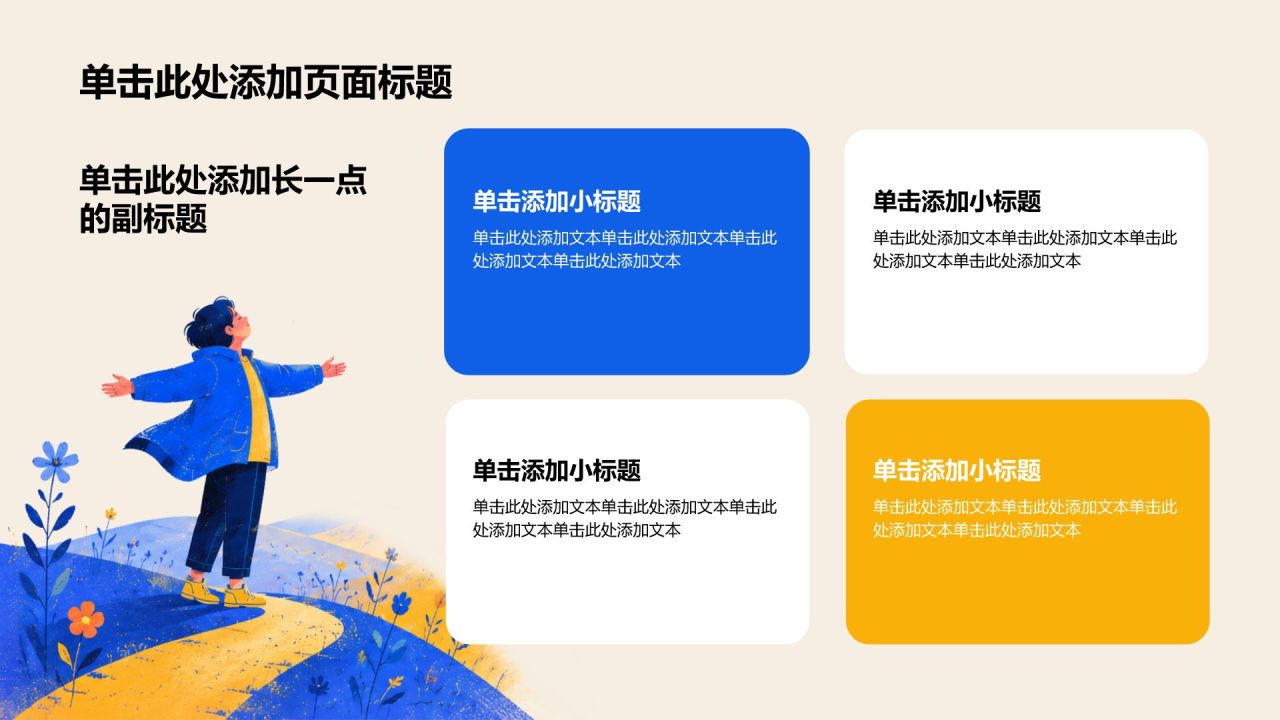 单击此处添加页面标题

单击此处添加长一点的副标题

单击添加小标题

单击此处添加文本单击此处添加文本单击此处添加文本单击此处添加文本

单击添加小标题

单击此处添加文本单击此处添加文本单击此处添加文本单击此处添加文本

单击添加小标题

单击此处添加文本单击此处添加文本单击此处添加文本单击此处添加文本

单击添加小标题

单击此处添加文本单击此处添加文本单击此处添加文本单击此处添加文本